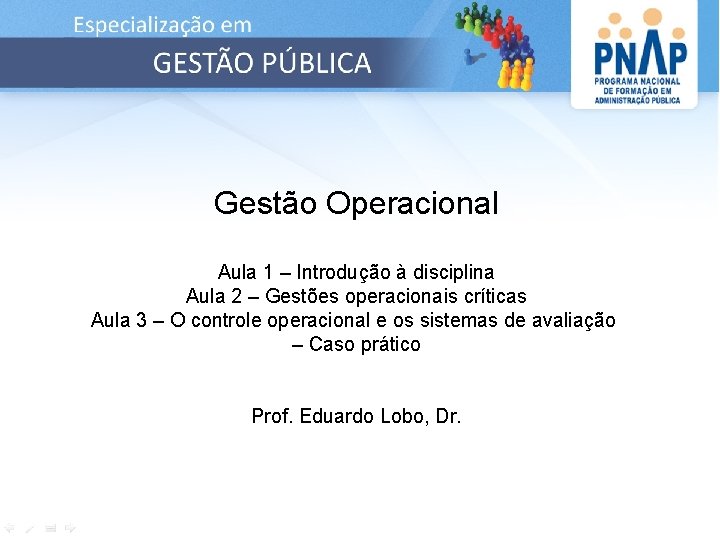 Especialização em
GESTÃO PÚBLICA

PNAP
PROGRAMA NACIONAL DE FORMAÇÃO EM ADMINISTRAÇÃO PÚBLICA

Gestão Operacional

Aula 1 – Introdução à disciplina
Aula 2 – Gestões operacionais críticas
Aula 3 – O controle operacional e os sistemas de avaliação – Caso prático

Prof. Eduardo Lobo, Dr.